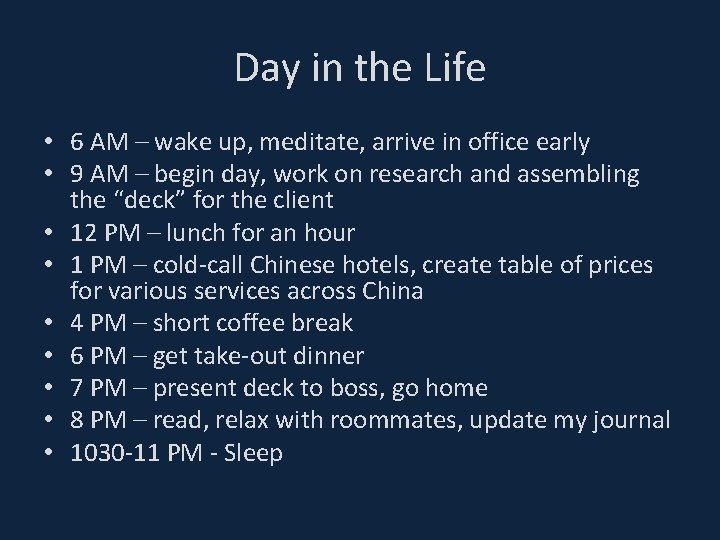 Day in the Life

• 6 AM – wake up, meditate, arrive in office early
• 9 AM – begin day, work on research and assembling the “deck” for the client
• 12 PM – lunch for an hour
• 1 PM – cold-call Chinese hotels, create table of prices for various services across China
• 4 PM – short coffee break
• 6 PM – get take-out dinner
• 7 PM – present deck to boss, go home
• 8 PM – read, relax with roommates, update my journal
• 1030-11 PM - Sleep